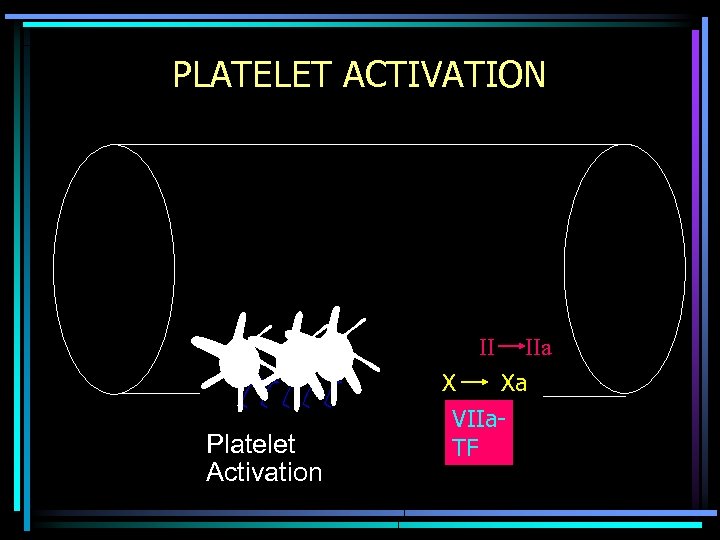 PLATELET ACTIVATION

II → IIa

X → Xa

VIIa-TF

Platelet Activation